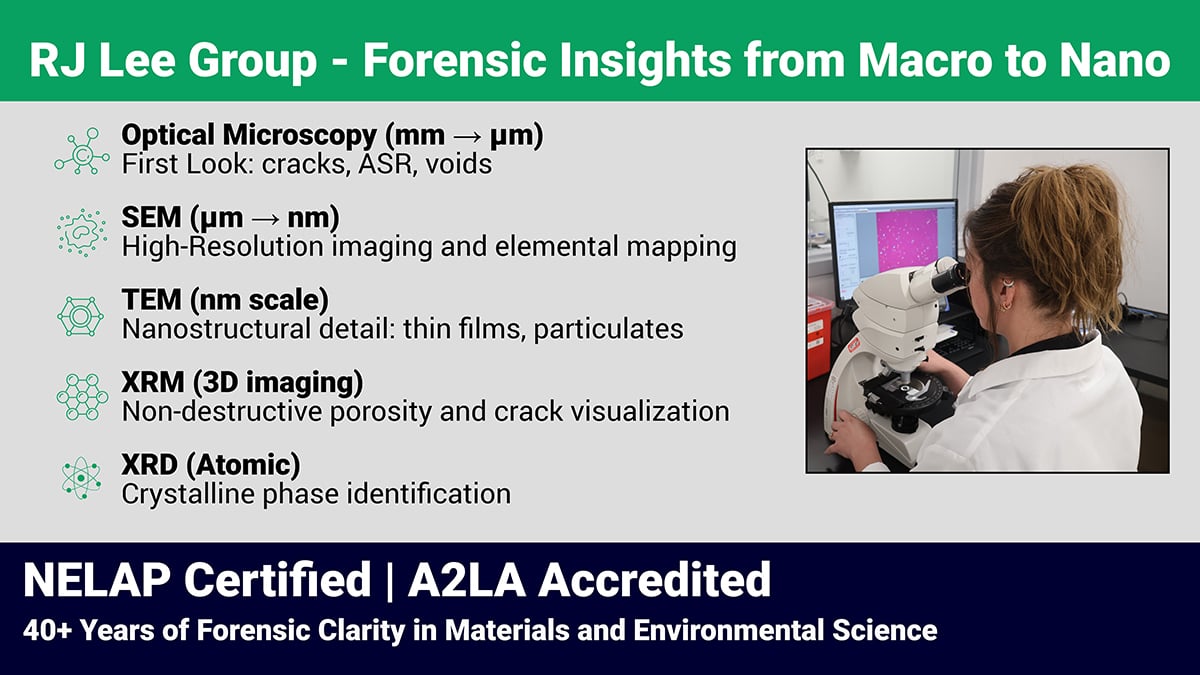 RJ Lee Group - Forensic Insights from Macro to Nano

Optical Microscopy (mm → µm)
First Look: cracks, ASR, voids

SEM (µm → nm)
High-Resolution imaging and elemental mapping

TEM (nm scale)
Nanostructural detail: thin films, particulates

XRM (3D imaging)
Non-destructive porosity and crack visualization

XRD (Atomic)
Crystalline phase identification

NELAP Certified | A2LA Accredited
40+ Years of Forensic Clarity in Materials and Environmental Science